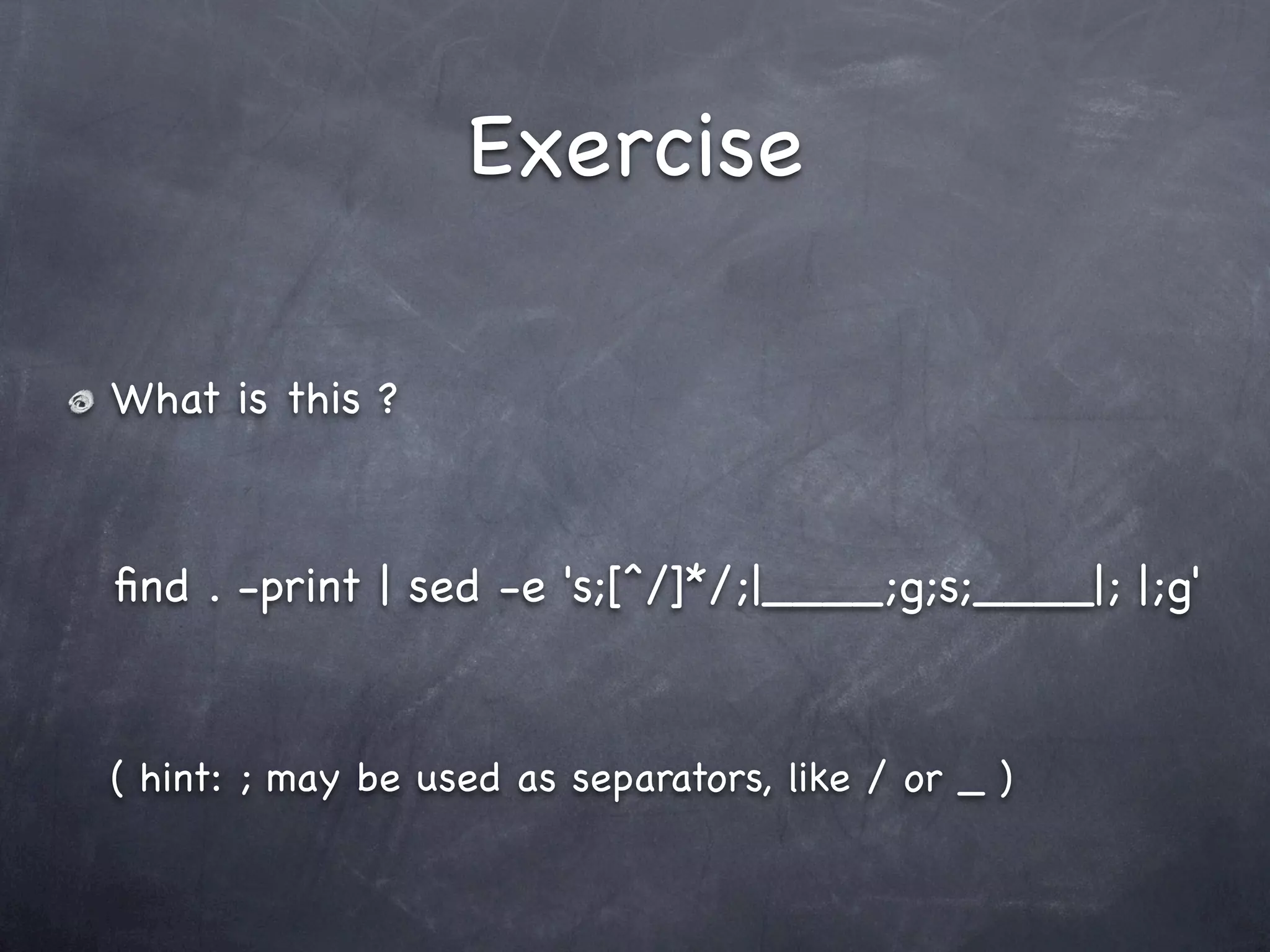 Exercise

What is this ?

find . -print | sed -e 's;[^/]*/;|____;g;s;____|; |;g'

( hint: ; may be used as separators, like / or _ )